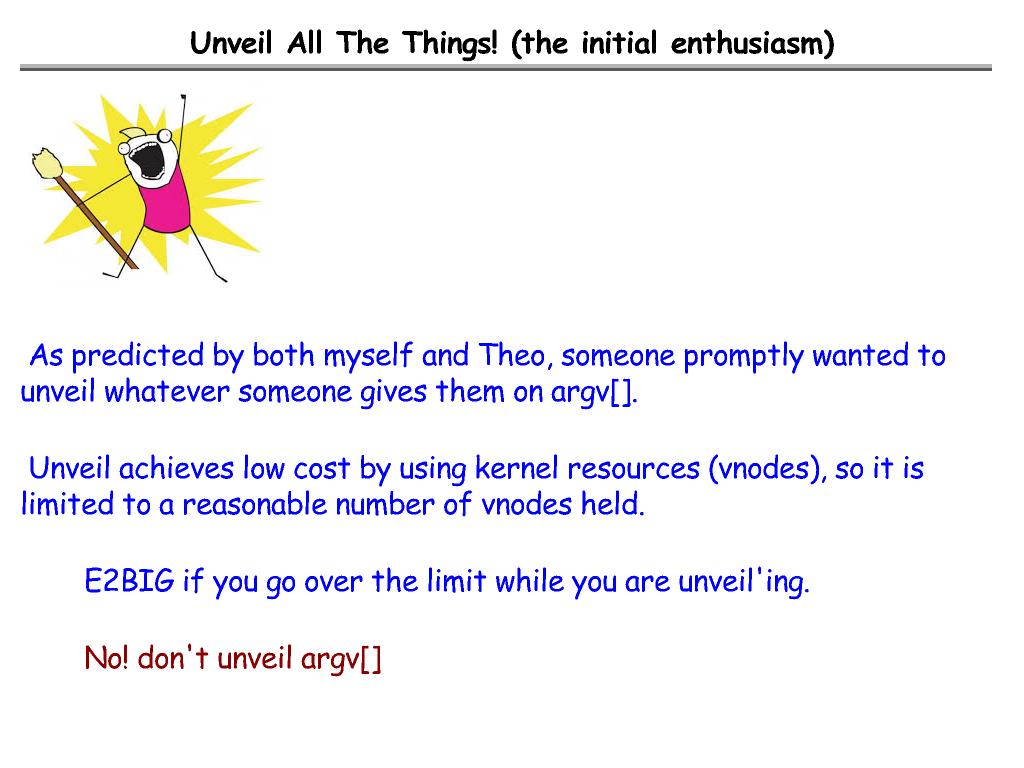 Unveil All The Things! (the initial enthusiasm)

As predicted by both myself and Theo, someone promptly wanted to unveil whatever someone gives them on argv[].

Unveil achieves low cost by using kernel resources (vnodes), so it is limited to a reasonable number of vnodes held.

E2BIG if you go over the limit while you are unveil'ing.

No! don't unveil argv[]